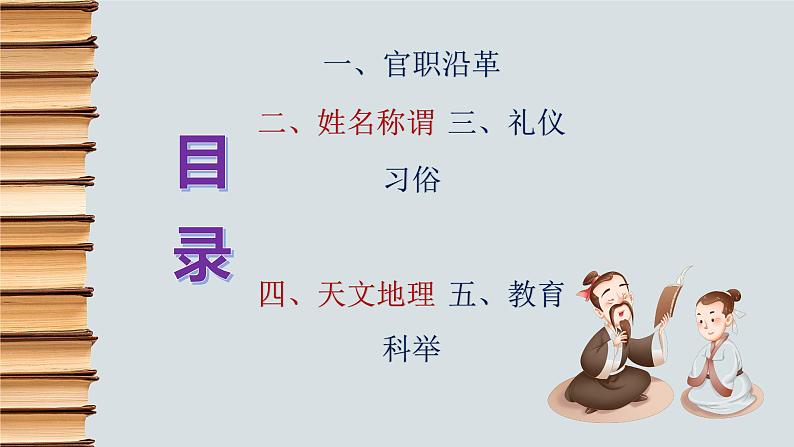 目录

一、官职沿革

二、姓名称谓 三、礼仪习俗

四、天文地理 五、教育科举